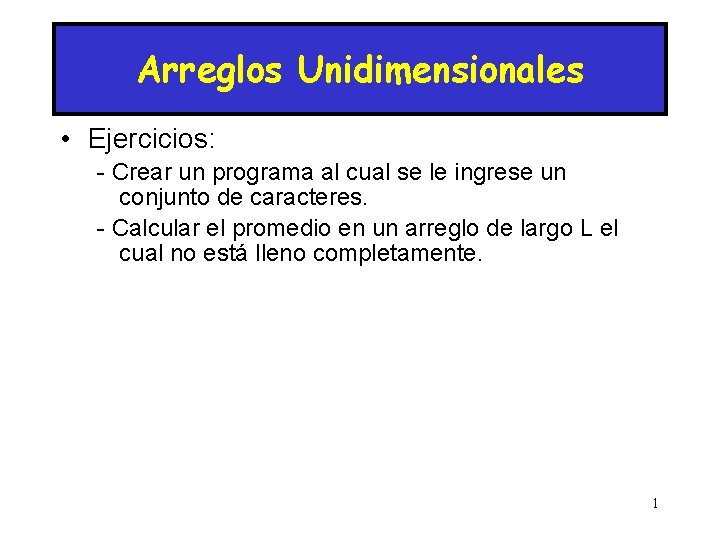 Arreglos Unidimensionales

• Ejercicios:

- Crear un programa al cual se le ingrese un conjunto de caracteres.

- Calcular el promedio en un arreglo de largo L el cual no está lleno completamente.

1